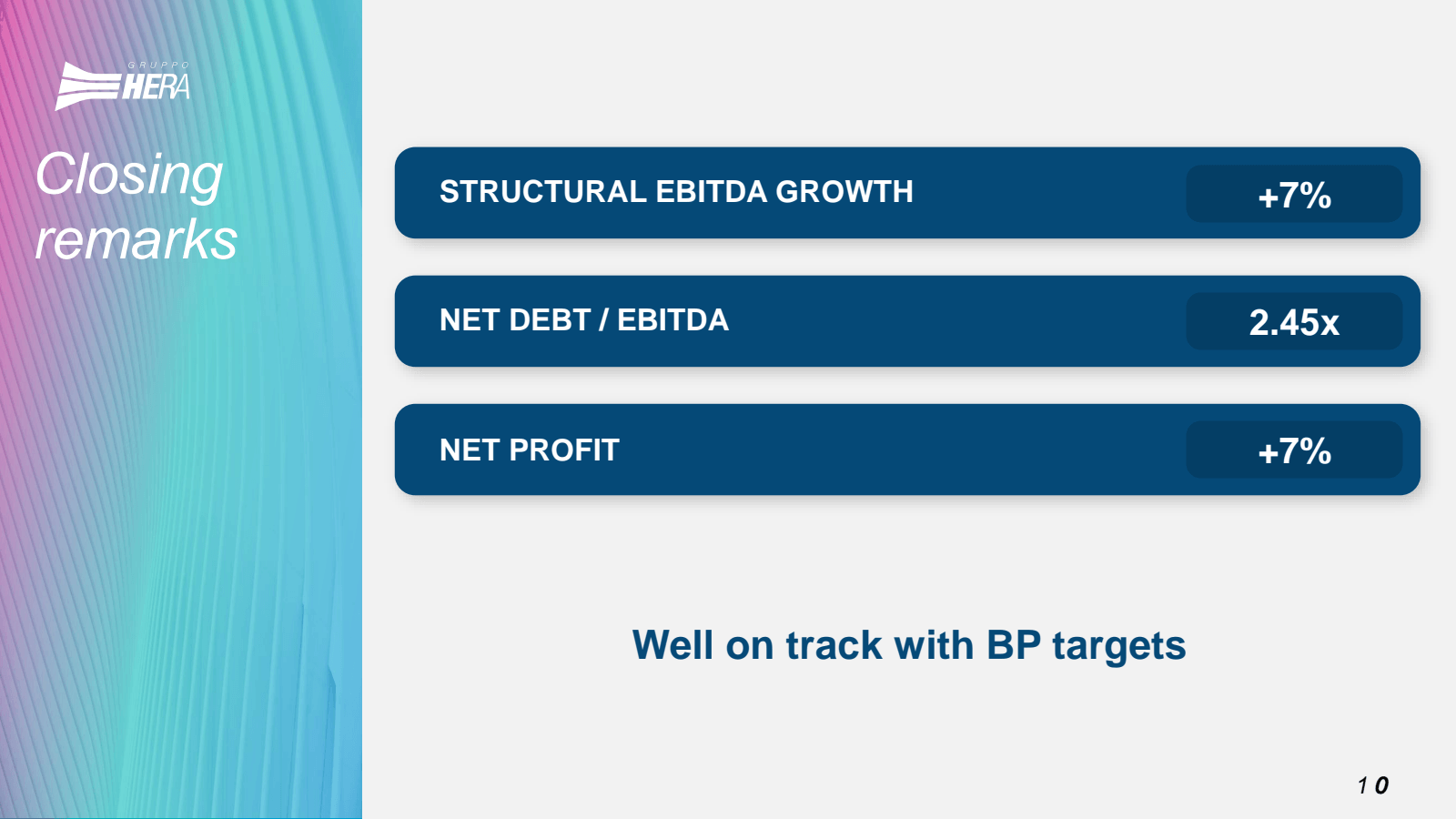 GRUPPO HERA

Closing remarks

STRUCTURAL EBITDA GROWTH +7%

NET DEBT / EBITDA 2.45x

NET PROFIT +7%

Well on track with BP targets

10